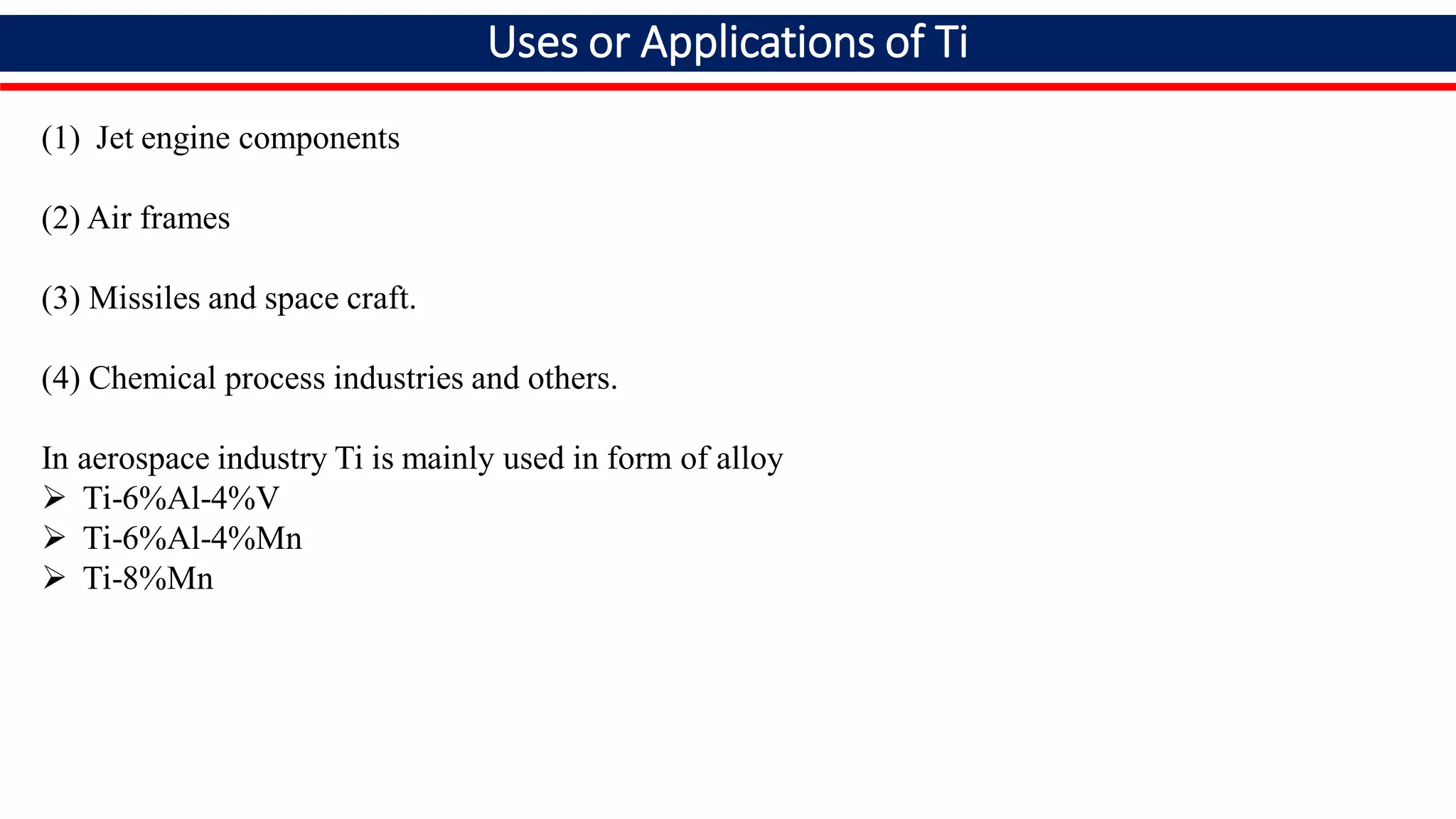 Uses or Applications of Ti

(1) Jet engine components

(2) Air frames

(3) Missiles and space craft.

(4) Chemical process industries and others.

In aerospace industry Ti is mainly used in form of alloy
➢ Ti-6%Al-4%V
➢ Ti-6%Al-4%Mn
➢ Ti-8%Mn